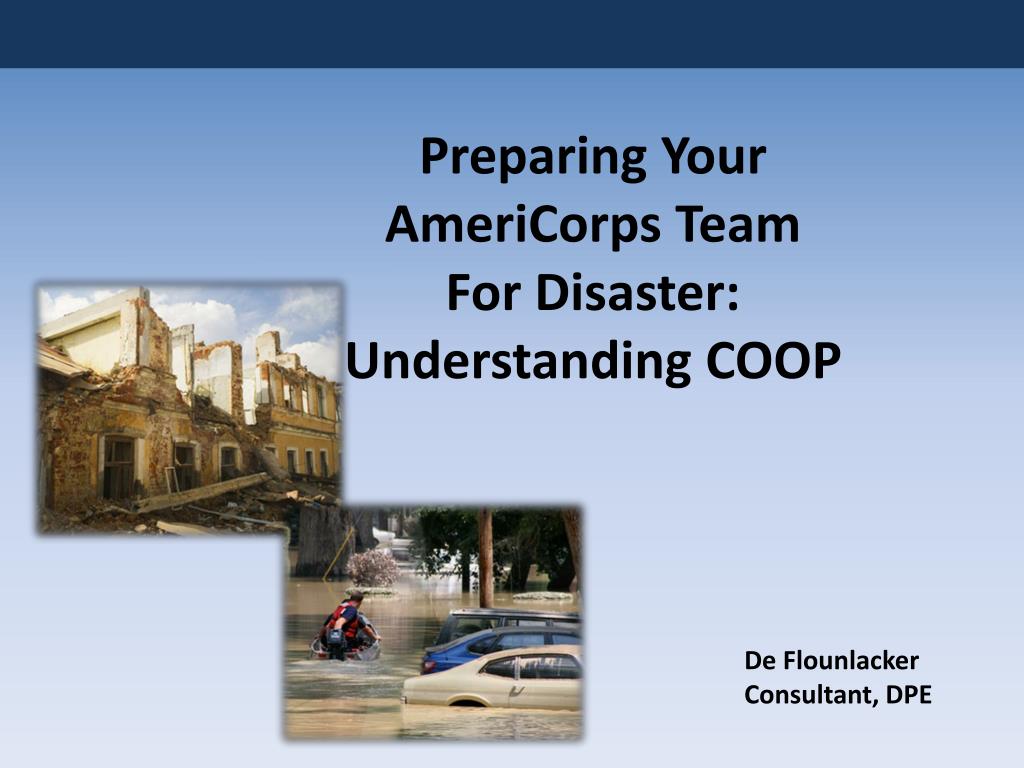 Preparing Your AmeriCorps Team For Disaster: Understanding COOP

De Flounlacker
Consultant, DPE